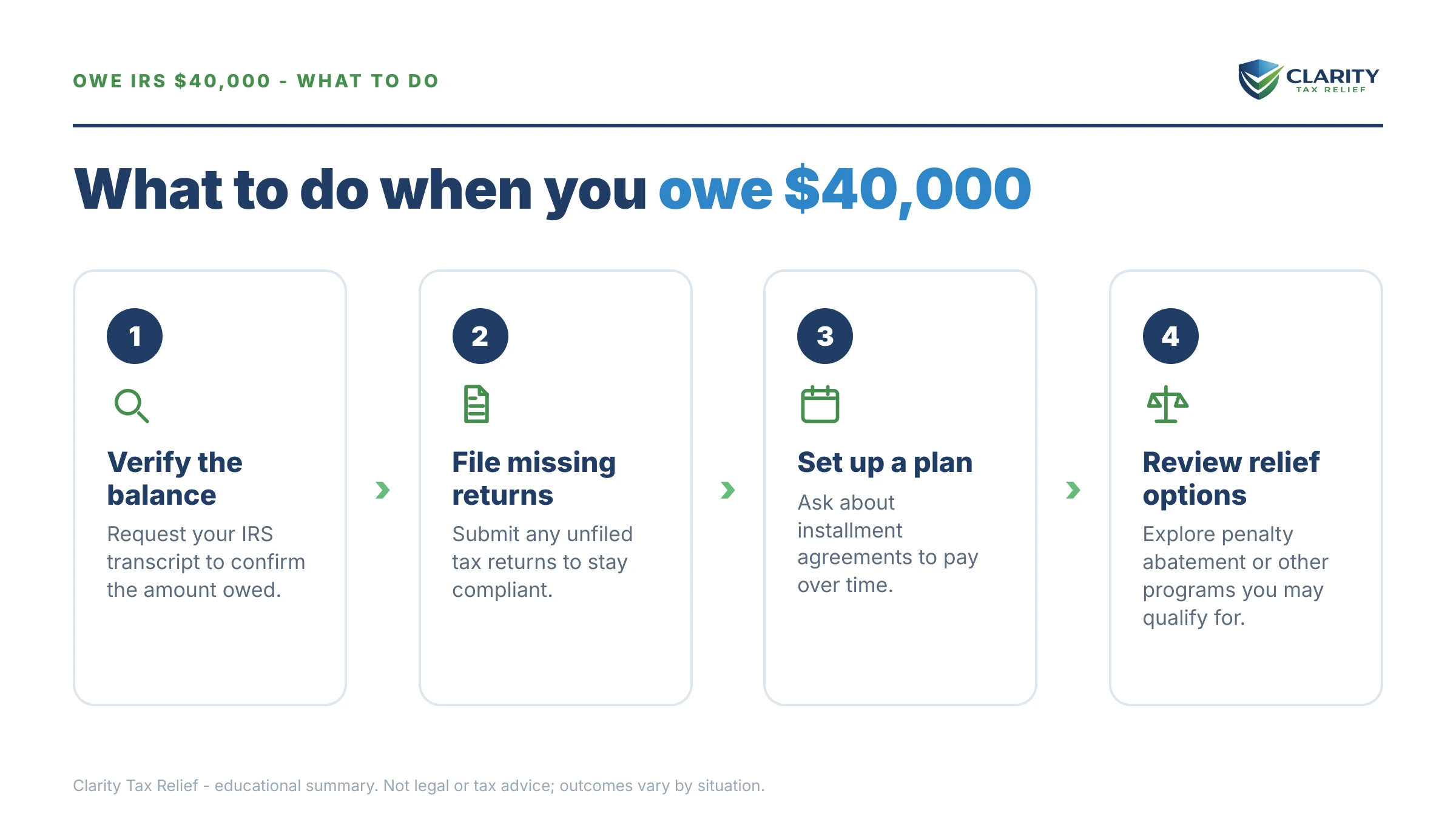 OWE IRS $40,000 - WHAT TO DO

CLARITY
TAX RELIEF

What to do when you owe $40,000

1

Verify the balance

Request your IRS transcript to confirm the amount owed.

2

File missing returns

Submit any unfiled tax returns to stay compliant.

3

Set up a plan

Ask about installment agreements to pay over time.

4

Review relief options

Explore penalty abatement or other programs you may qualify for.

Clarity Tax Relief - educational summary. Not legal or tax advice; outcomes vary by situation.